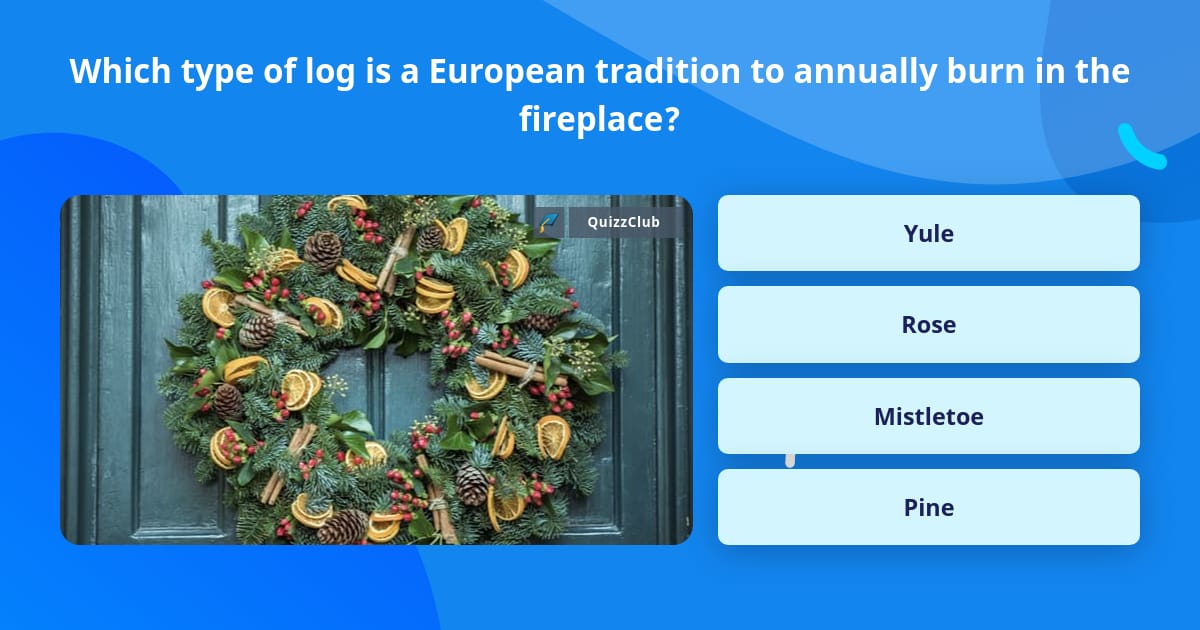 Which type of log is a European tradition to annually burn in the fireplace?

QuizzClub

Yule

Rose

Mistletoe

Pine